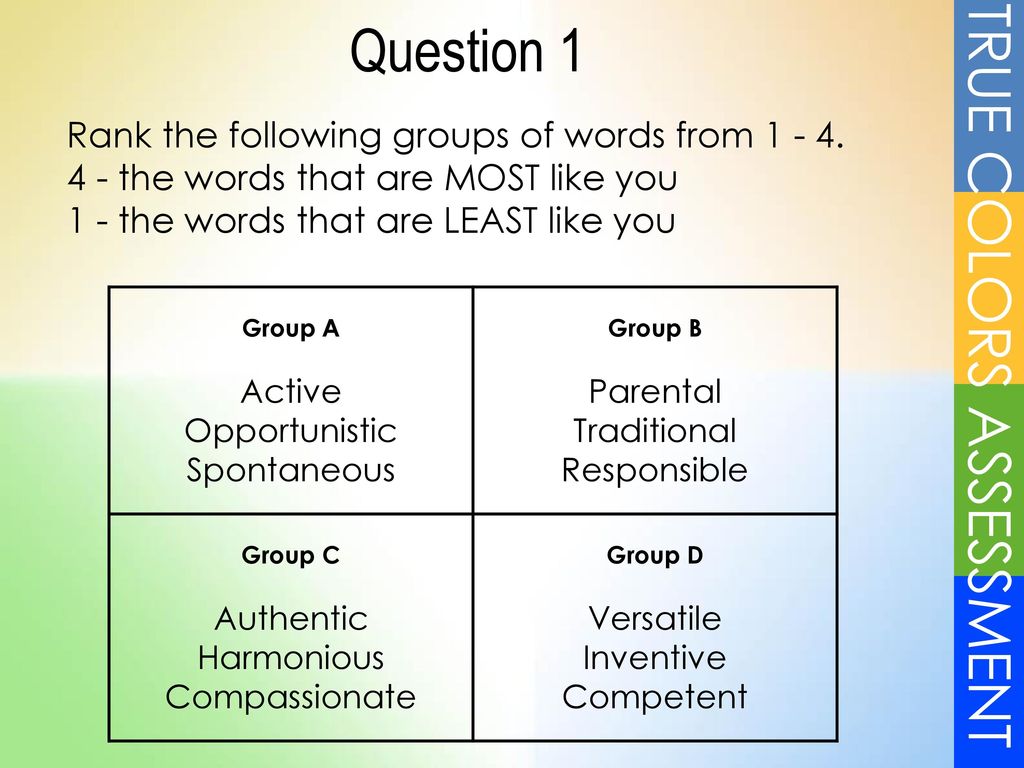 Question 1

Rank the following groups of words from 1 - 4.
4 - the words that are MOST like you
1 - the words that are LEAST like you

| Group A<br>Active<br>Opportunistic<br>Spontaneous | Group B<br>Parental<br>Traditional<br>Responsible |
|---|---|
| Group C<br>Authentic<br>Harmonious<br>Compassionate | Group D<br>Versatile<br>Inventive<br>Competent |

TRUE COLORS ASSESSMENT